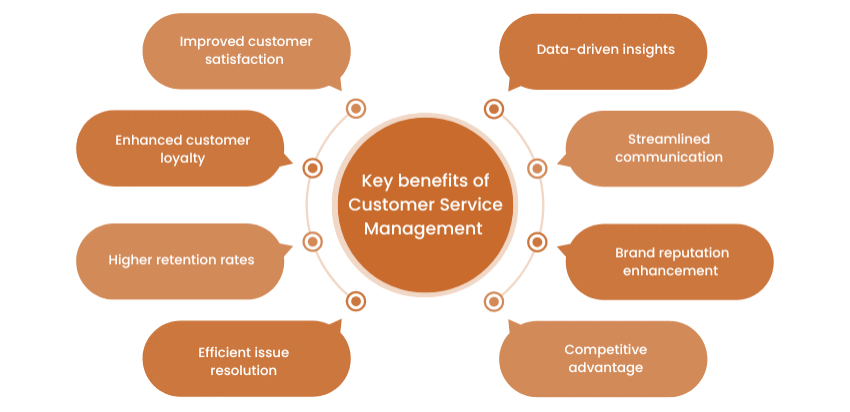 Key benefits of Customer Service Management

Improved customer satisfaction

Enhanced customer loyalty

Higher retention rates

Efficient issue resolution

Data-driven insights

Streamlined communication

Brand reputation enhancement

Competitive advantage